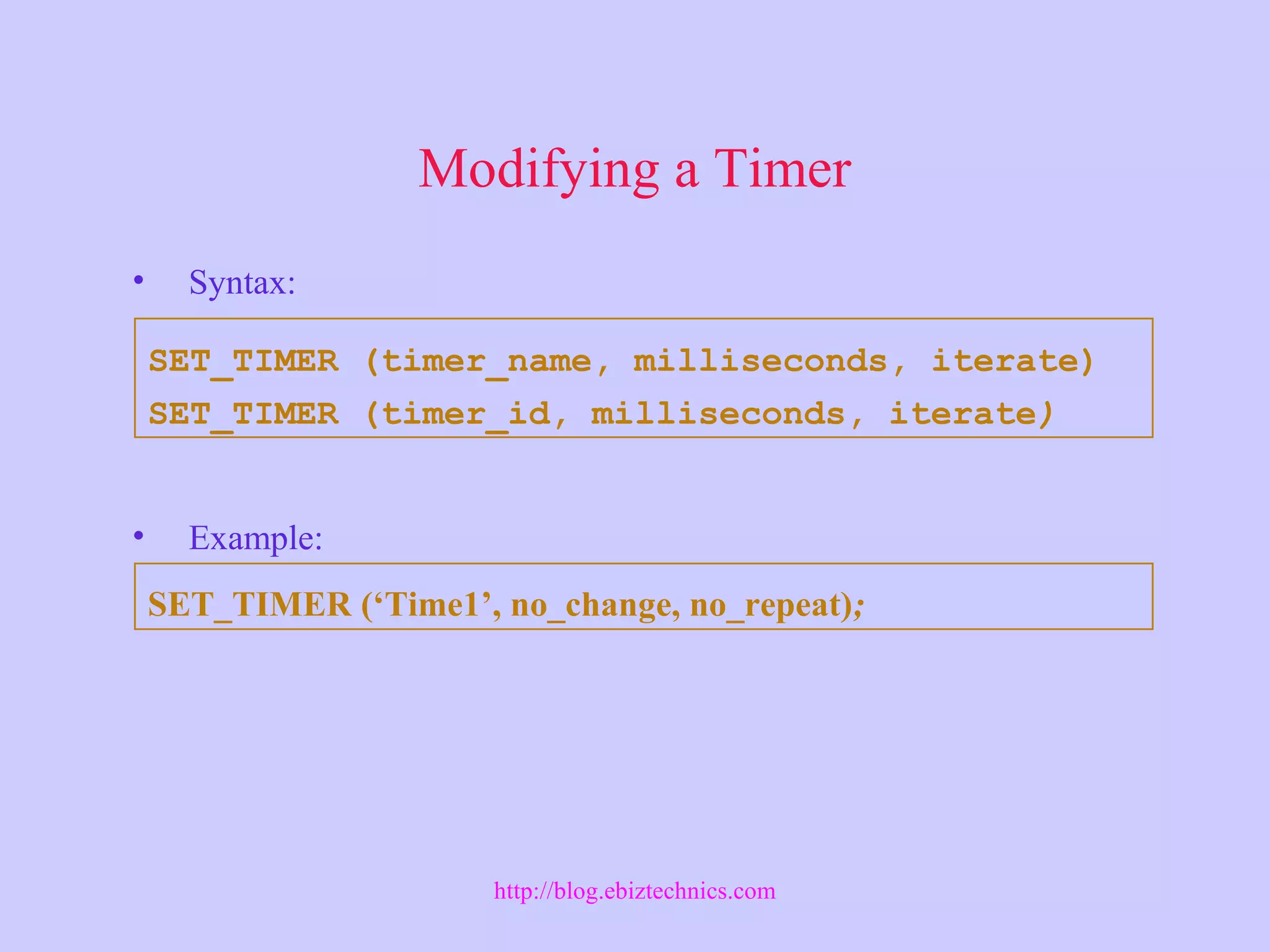 Modifying a Timer

• Syntax:

SET_TIMER (timer_name, milliseconds, iterate)
SET_TIMER (timer_id, milliseconds, iterate)

• Example:

SET_TIMER (‘Time1’, no_change, no_repeat);

http://blog.ebiztechnics.com